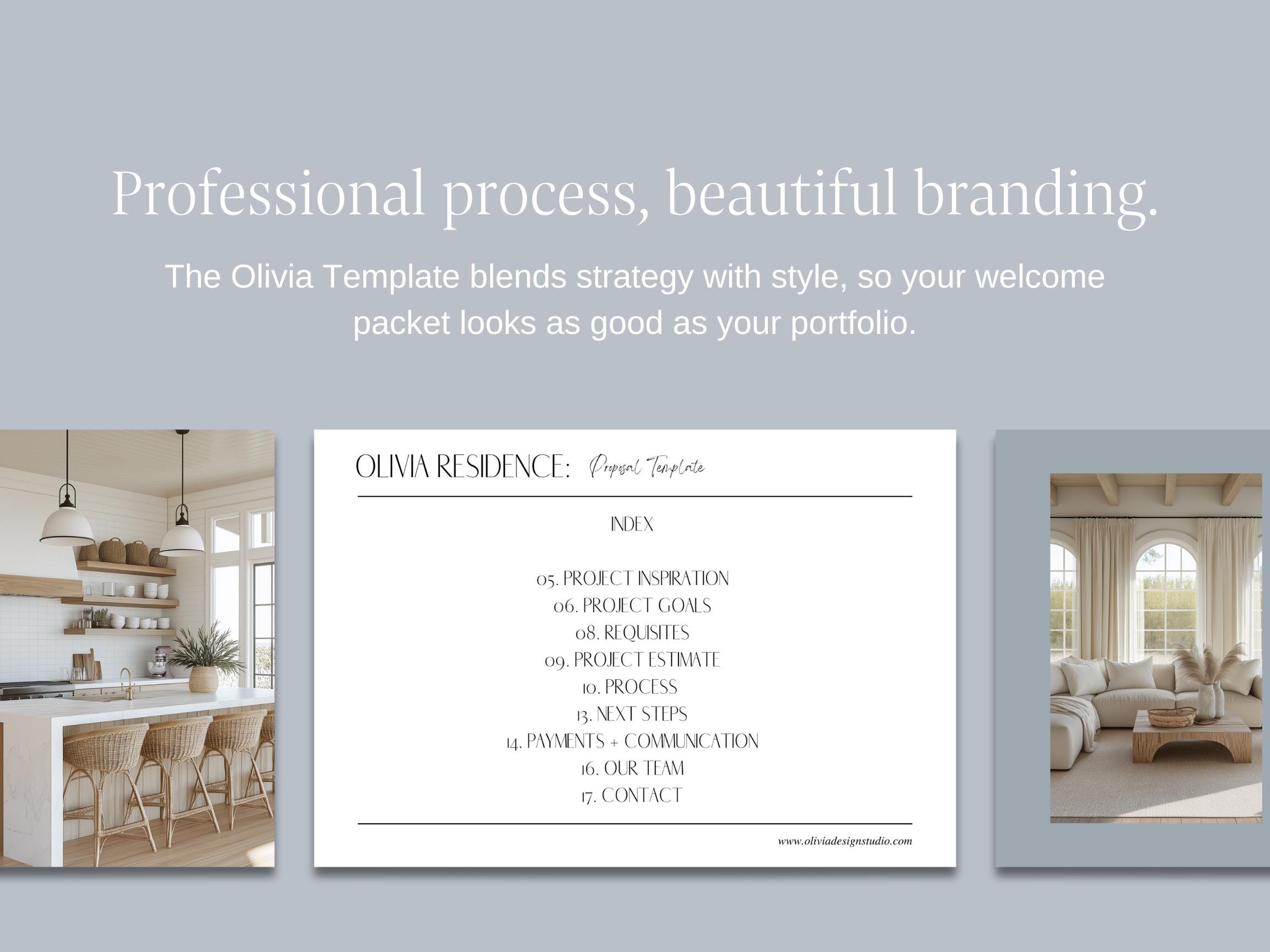 Professional process, beautiful branding.

The Olivia Template blends strategy with style, so your welcome packet looks as good as your portfolio.

OLIVIA RESIDENCE: Proposal Template

INDEX

05. PROJECT INSPIRATION
06. PROJECT GOALS
08. REQUISITES
09. PROJECT ESTIMATE
10. PROCESS
13. NEXT STEPS
14. PAYMENTS + COMMUNICATION
16. OUR TEAM
17. CONTACT

www.oliviadesignstudio.com